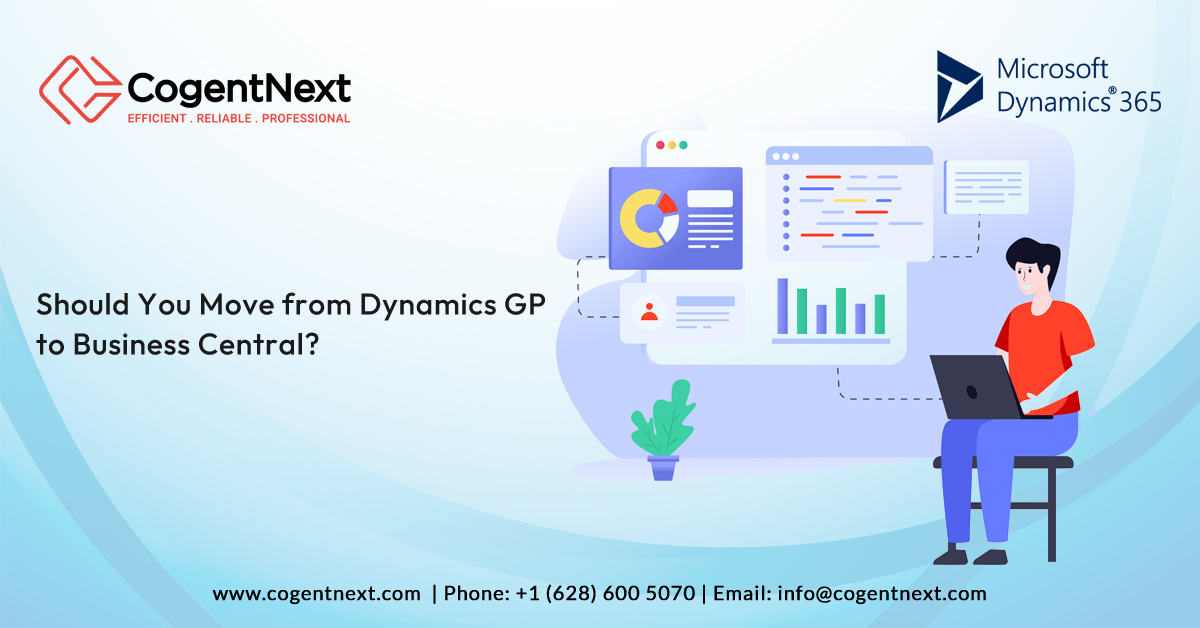 CogentNext
EFFICIENT . RELIABLE . PROFESSIONAL

Microsoft Dynamics® 365

Should You Move from Dynamics GP to Business Central?

www.cogentnext.com | Phone: +1 (628) 600 5070 | Email: info@cogentnext.com